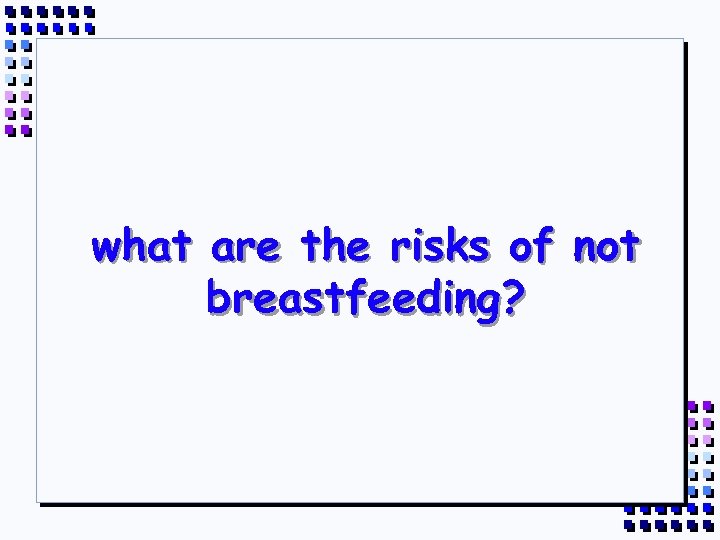 what are the risks of not breastfeeding?